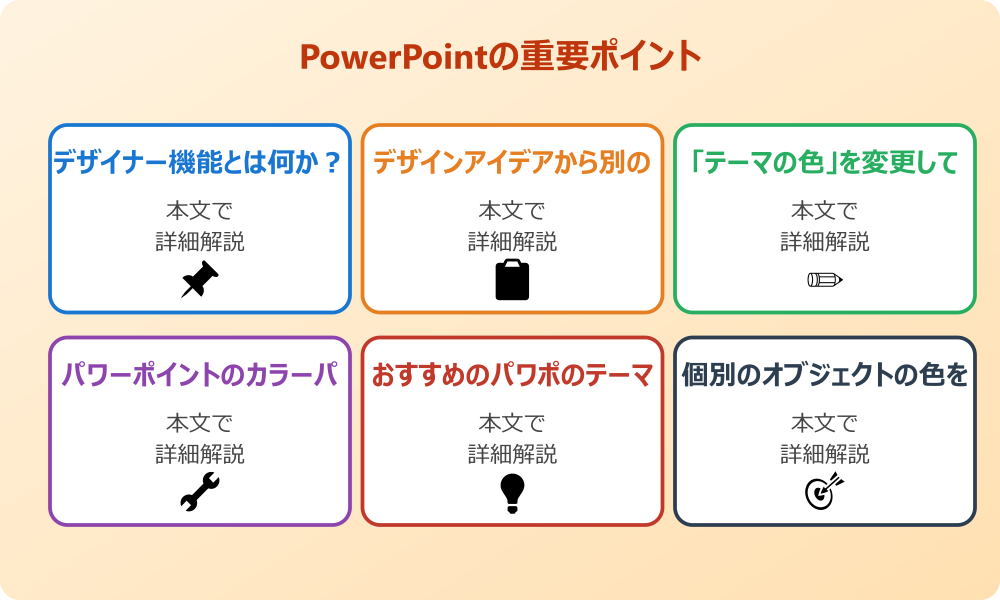 PowerPointの重要ポイント

デザイナー機能とは何か？

本文で
詳細解説

デザインアイデアから別の

本文で
詳細解説

「テーマの色」を変更して

本文で
詳細解説

パワーポイントのカラーパ

本文で
詳細解説

おすすめのパワポのテーマ

本文で
詳細解説

個別のオブジェクトの色を

本文で
詳細解説